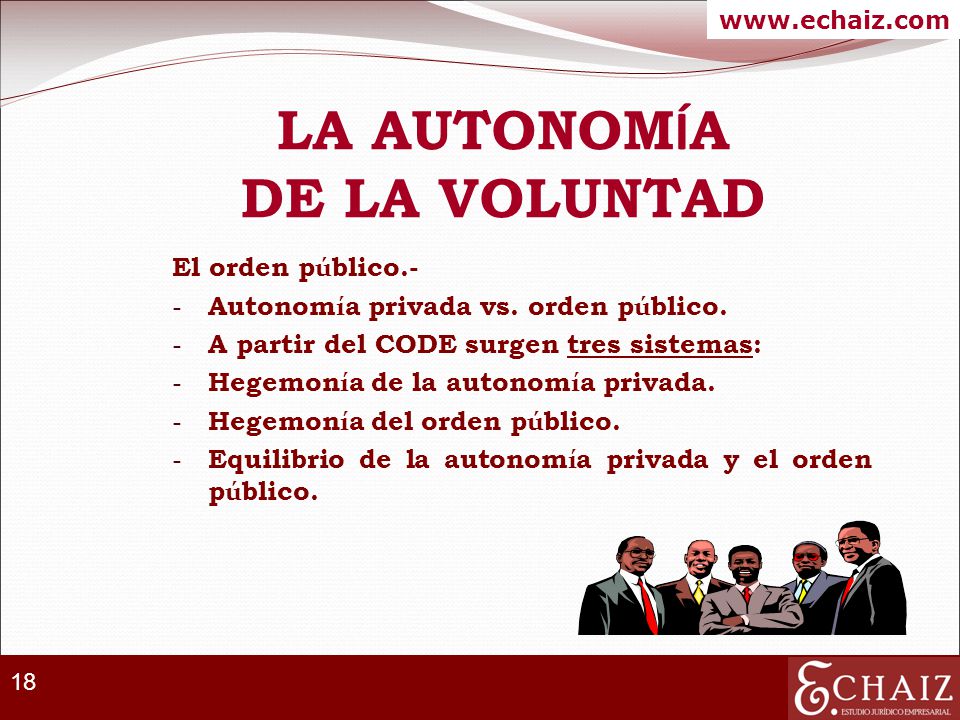 www.echaiz.com

LA AUTONOMÍA DE LA VOLUNTAD

El orden público.-

- Autonomía privada vs. orden público.
- A partir del CODE surgen tres sistemas:
- Hegemonía de la autonomía privada.
- Hegemonía del orden público.
- Equilibrio de la autonomía privada y el orden público.

18

ECHAIZ
ESTUDIO JURÍDICO EMPRESARIAL